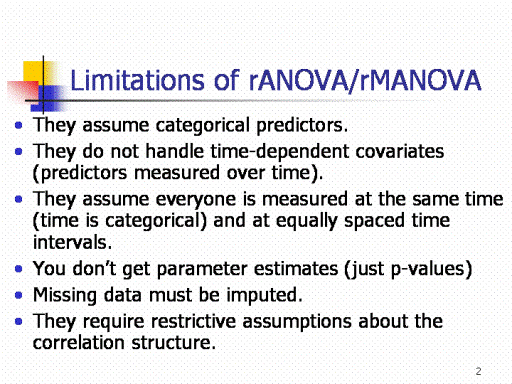 Limitations of rANOVA/rMANOVA

- They assume categorical predictors.
- They do not handle time-dependent covariates (predictors measured over time).
- They assume everyone is measured at the same time (time is categorical) and at equally spaced time intervals.
- You don't get parameter estimates (just p-values)
- Missing data must be imputed.
- They require restrictive assumptions about the correlation structure.

2